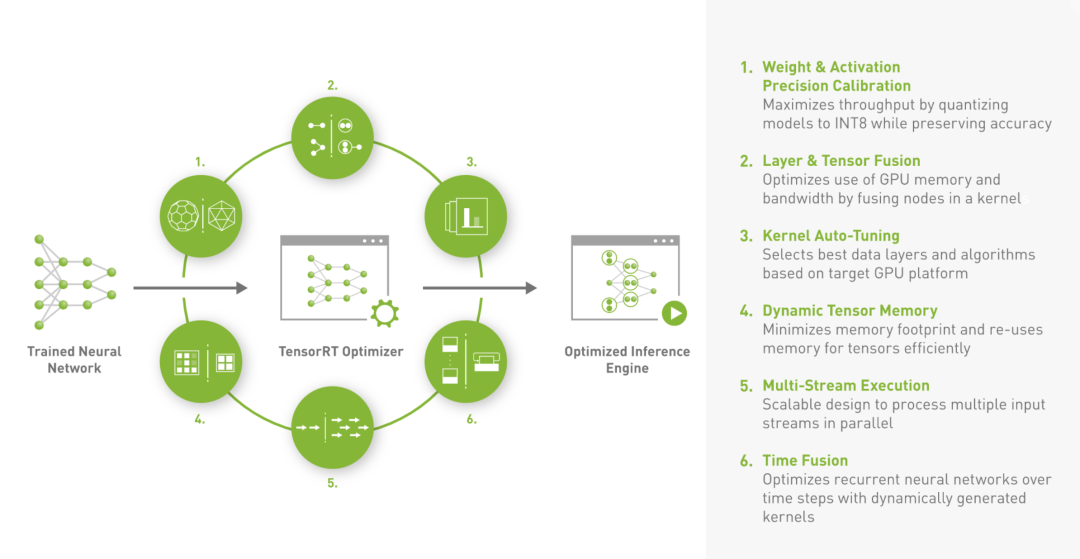 2.

1.

3.

Trained Neural Network

TensorRT Optimizer

Optimized Inference Engine

4.

6.

5.

1. Weight & Activation Precision Calibration
Maximizes throughput by quantizing models to INT8 while preserving accuracy

2. Layer & Tensor Fusion
Optimizes use of GPU memory and bandwidth by fusing nodes in a kernel

3. Kernel Auto-Tuning
Selects best data layers and algorithms based on target GPU platform

4. Dynamic Tensor Memory
Minimizes memory footprint and re-uses memory for tensors efficiently

5. Multi-Stream Execution
Scalable design to process multiple input streams in parallel

6. Time Fusion
Optimizes recurrent neural networks over time steps with dynamically generated kernels